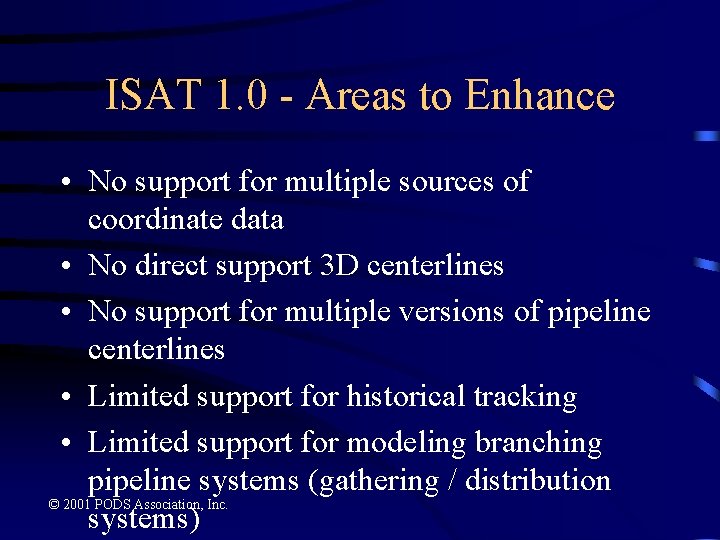 ISAT 1.0 - Areas to Enhance

• No support for multiple sources of coordinate data
• No direct support 3D centerlines
• No support for multiple versions of pipeline centerlines
• Limited support for historical tracking
• Limited support for modeling branching pipeline systems (gathering / distribution systems)

© 2001 PODS Association, Inc.